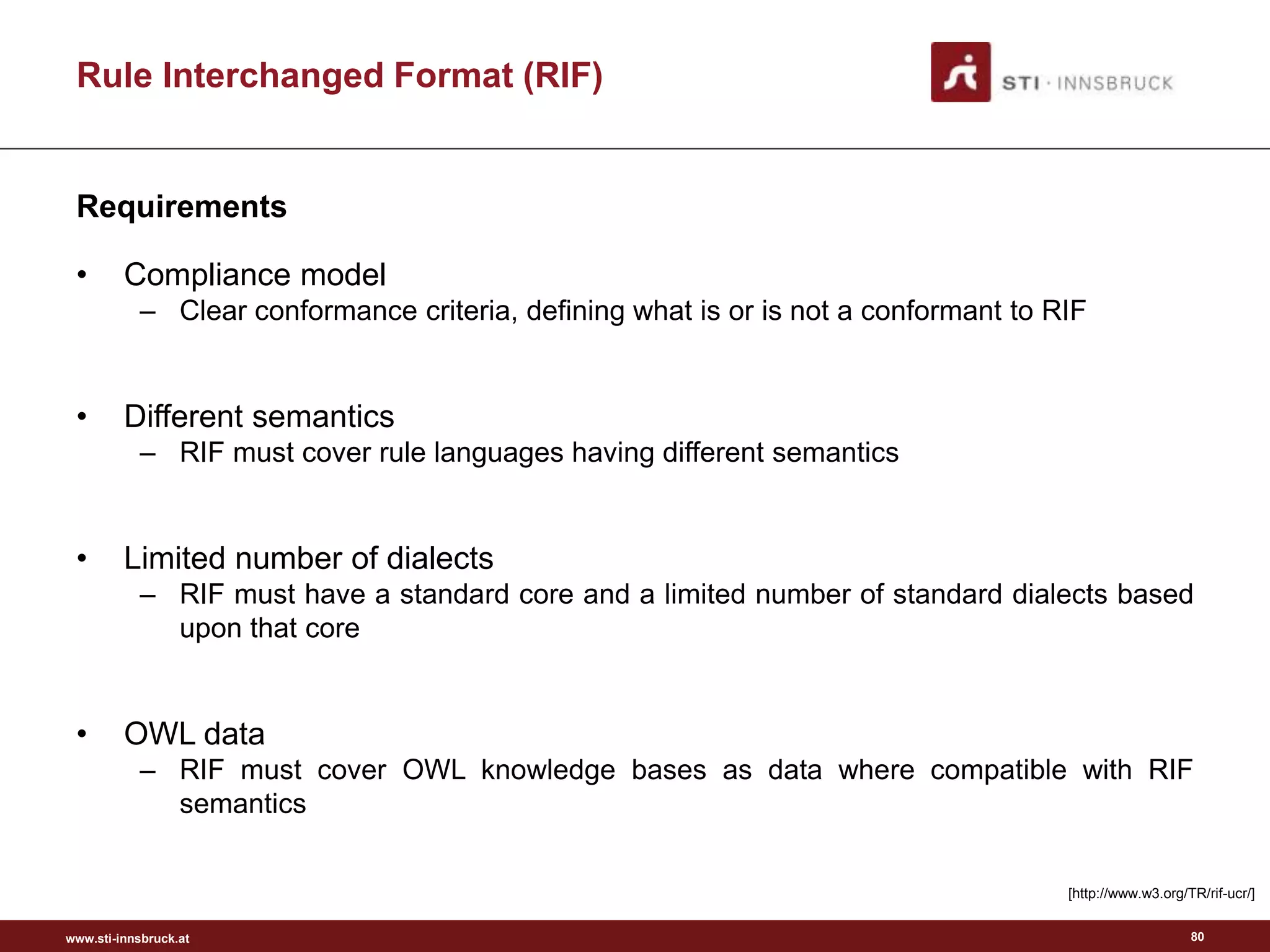 Rule Interchanged Format (RIF)

STI · INNSBRUCK

Requirements

• Compliance model
– Clear conformance criteria, defining what is or is not a conformant to RIF

• Different semantics
– RIF must cover rule languages having different semantics

• Limited number of dialects
– RIF must have a standard core and a limited number of standard dialects based upon that core

• OWL data
– RIF must cover OWL knowledge bases as data where compatible with RIF semantics

[http://www.w3.org/TR/rif-ucr/]

www.sti-innsbruck.at

80